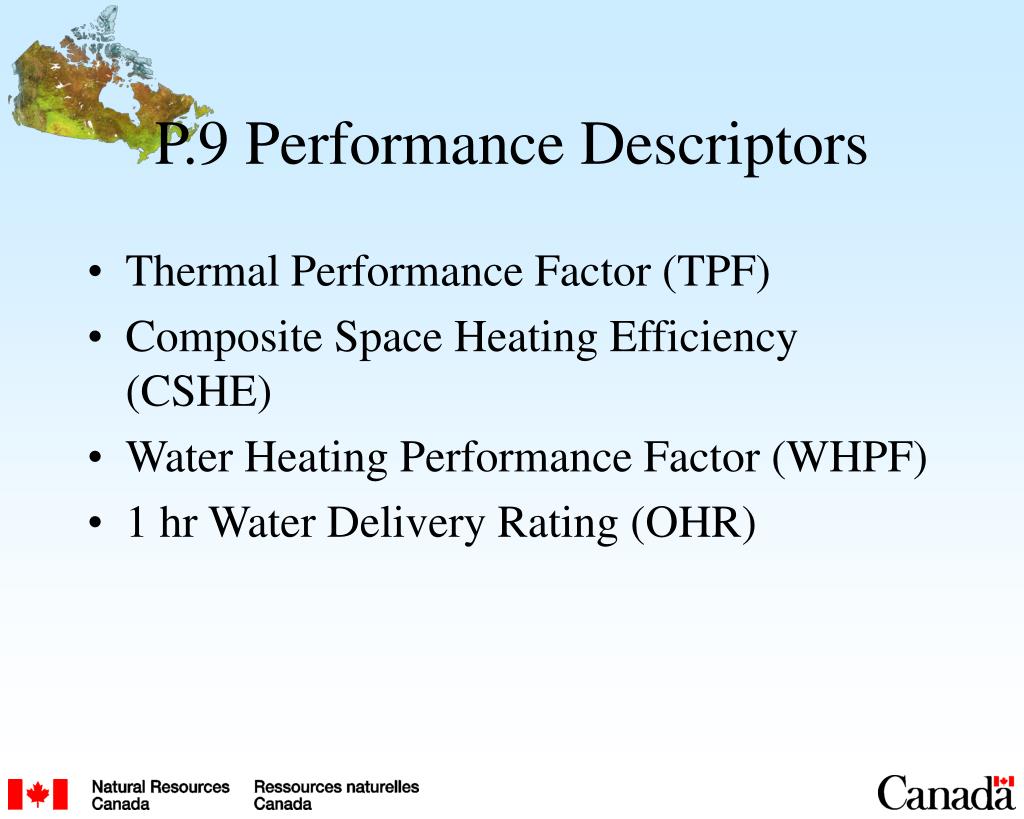 P.9 Performance Descriptors

• Thermal Performance Factor (TPF)
• Composite Space Heating Efficiency (CSHE)
• Water Heating Performance Factor (WHPF)
• 1 hr Water Delivery Rating (OHR)

Natural Resources Canada
Ressources naturelles Canada
Canada